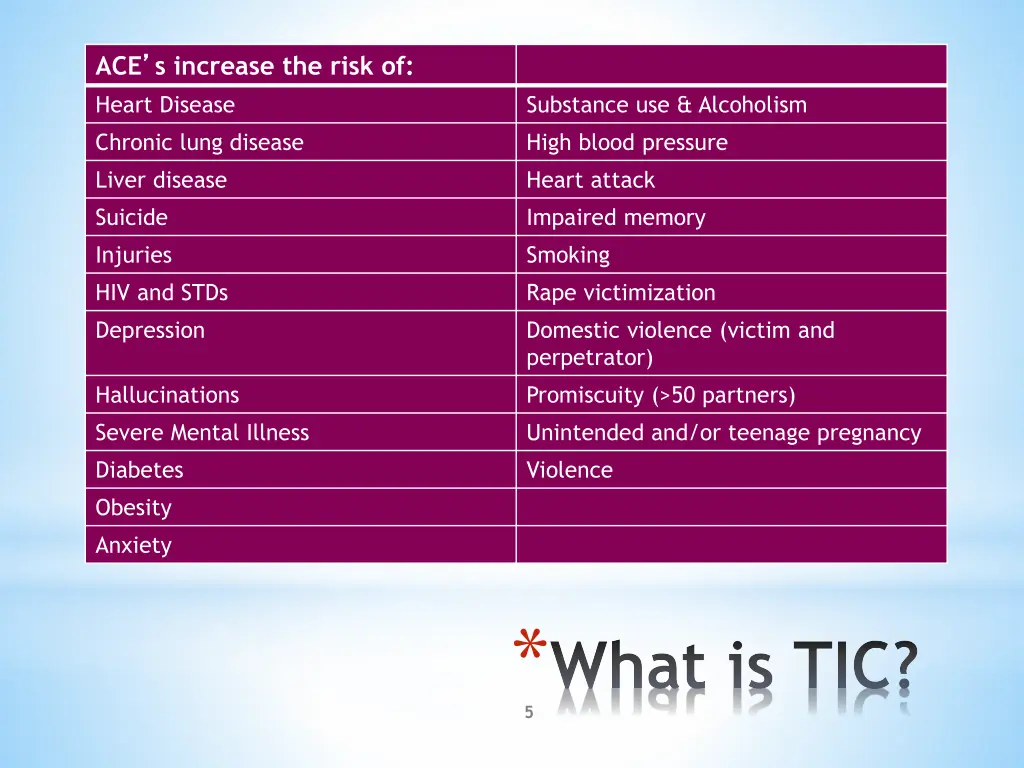 | ACE’s increase the risk of: | |
|---|---|
| Heart Disease | Substance use & Alcoholism |
| Chronic lung disease | High blood pressure |
| Liver disease | Heart attack |
| Suicide | Impaired memory |
| Injuries | Smoking |
| HIV and STDs | Rape victimization |
| Depression | Domestic violence (victim and perpetrator) |
| Hallucinations | Promiscuity (>50 partners) |
| Severe Mental Illness | Unintended and/or teenage pregnancy |
| Diabetes | Violence |
| Obesity | |
| Anxiety | |

*What is TIC?

5